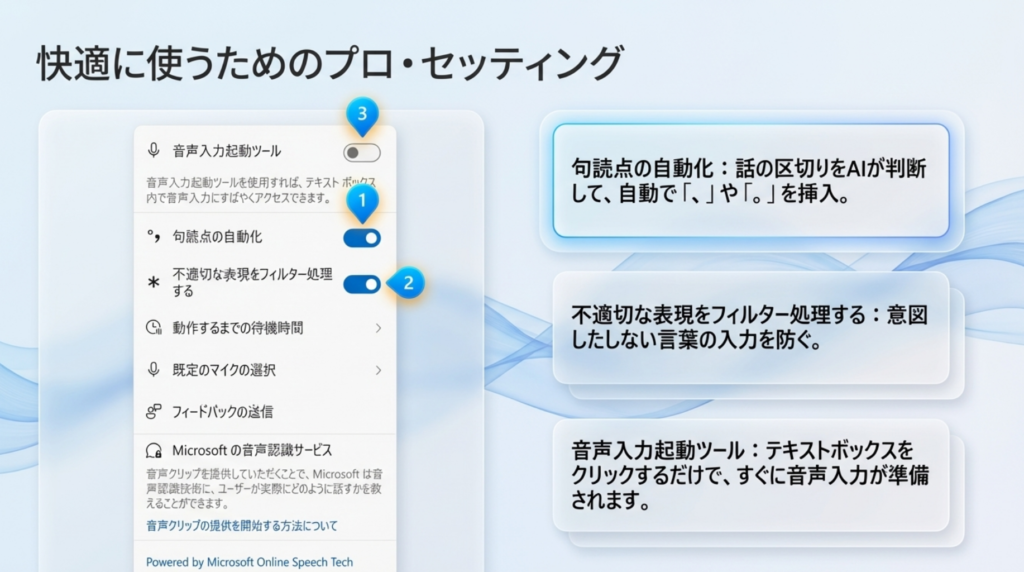 快適に使うためのプロ・セッティング

3

音声入力起動ツール

音声入力起動ツールを使用すれば、テキスト ボックス内で音声入力にすばやくアクセスできます。

1

句読点の自動化

不適切な表現をフィルター処理する

2

動作するまでの待機時間

既定のマイクの選択

フィードバックの送信

Microsoft の音声認識サービス

音声クリップを提供していただくことで、Microsoft は音声認識技術に、ユーザーが実際にどのように話すかを教えることができます。

音声クリップの提供を開始する方法について

Powered by Microsoft Online Speech Tech

句読点の自動化：話の区切りをAIが判断して、自動で「、」や「。」を挿入。

不適切な表現をフィルター処理する：意図したしない言葉の入力を防ぐ。

音声入力起動ツール：テキストボックスをクリックするだけで、すぐに音声入力が準備されます。